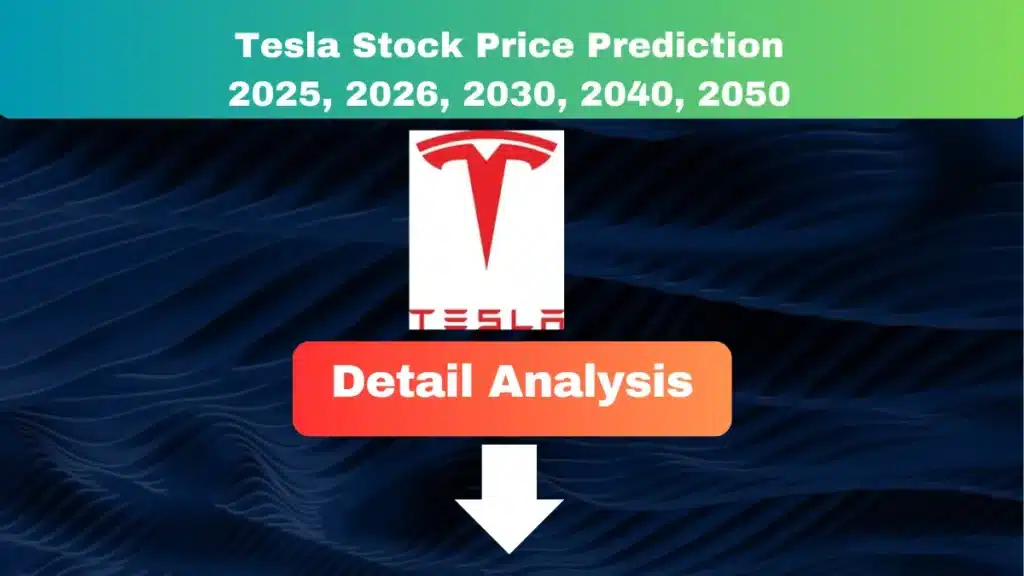 Tesla Stock Price Prediction
2025, 2026, 2030, 2040, 2050

TESLA

Detail Analysis